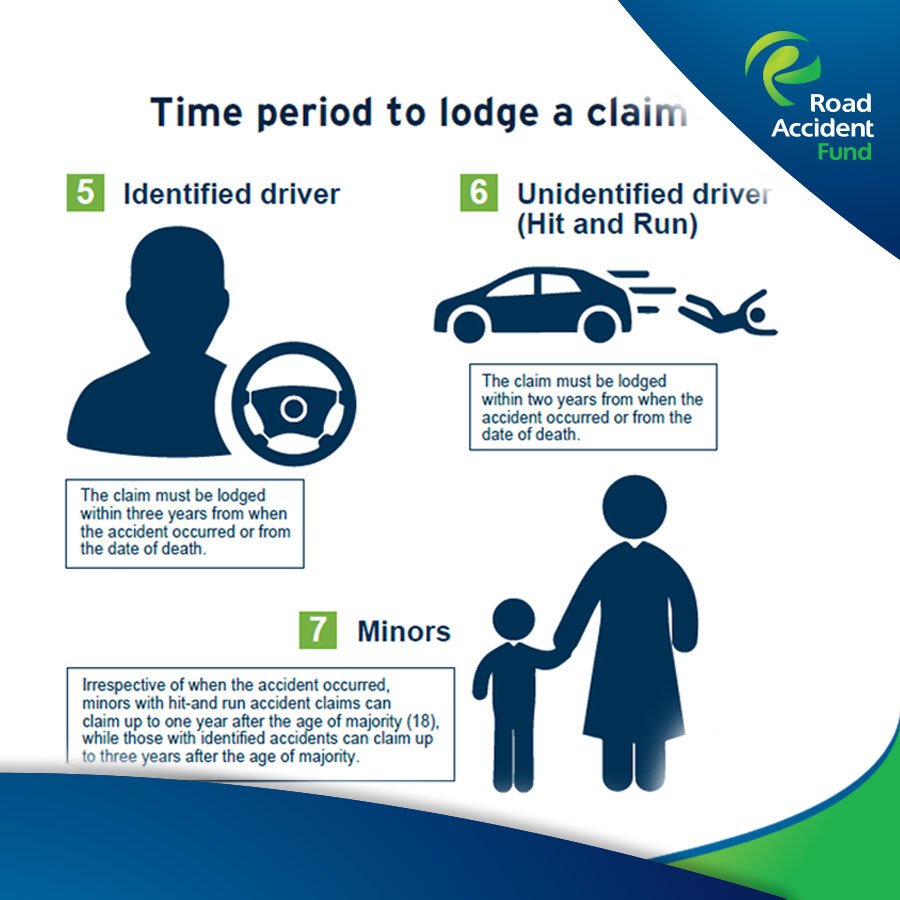 Road Accident Fund

Time period to lodge a claim

5 Identified driver

The claim must be lodged within three years from when the accident occurred or from the date of death.

6 Unidentified driver (Hit and Run)

The claim must be lodged within two years from when the accident occurred or from the date of death.

7 Minors

Irrespective of when the accident occurred, minors with hit-and run accident claims can claim up to one year after the age of majority (18), while those with identified accidents can claim up to three years after the age of majority.